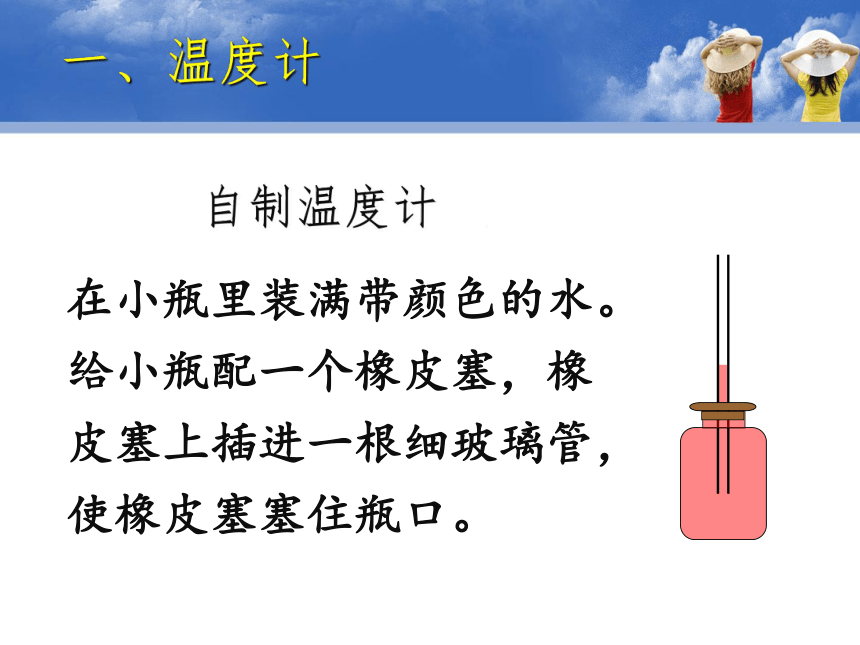 一、温度计

自制温度计

在小瓶里装满带颜色的水。给小瓶配一个橡皮塞，橡皮塞上插进一根细玻璃管，使橡皮塞塞住瓶口。